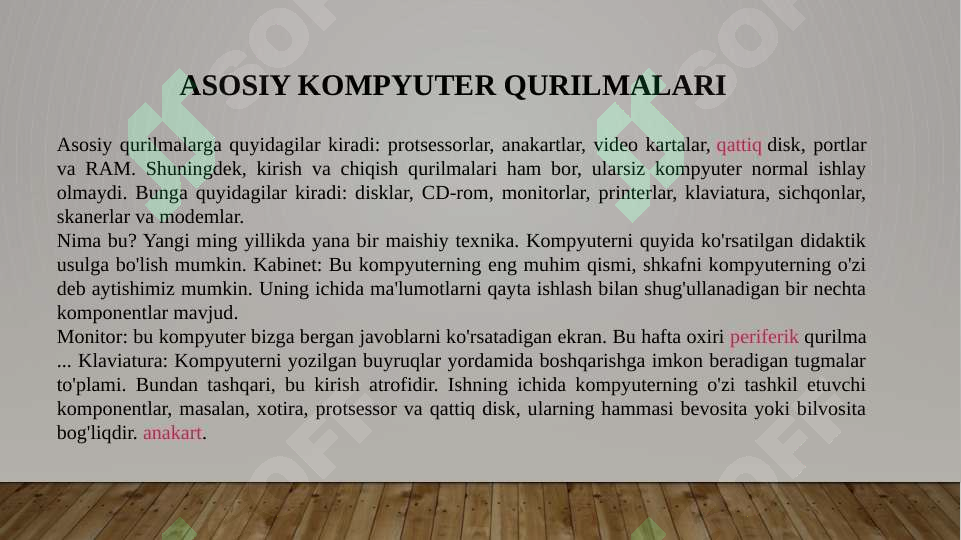 ASOSIY KOMPYUTER QURILMALARI

Asosiy qurilmalarga quyidagilar kiradi: protsessorlar, anakartlar, video kartalar, qattiq disk, portlar va RAM. Shuningdek, kirish va chiqish qurilmalari ham bor, ularsiz kompyuter normal ishlay olmaydi. Bunga quyidagilar kiradi: disklar, CD-rom, monitorlar, printerlar, klaviatura, sichqonlar, skanerlar va modemlar.
Nima bu? Yangi ming yillikda yana bir maishiy texnika. Kompyuterni quyida ko'rsatilgan didaktik usulga bo'lish mumkin. Kabinet: Bu kompyuterning eng muhim qismi, shkafni kompyuterning o'zi deb aytishimiz mumkin. Uning ichida ma'lumotlarni qayta ishlash bilan shug'ullanadigan bir nechta komponentlar mavjud.
Monitor: bu kompyuter bizga bergan javoblarni ko'rsatadigan ekran. Bu hafta oxiri periferik qurilma ... Klaviatura: Kompyuterni yozilgan buyruqlar yordamida boshqarishga imkon beradigan tugmalar to'plami. Bundan tashqari, bu kirish atrofidir. Ishning ichida kompyuterning o'zi tashkil etuvchi komponentlar, masalan, xotira, protsessor va qattiq disk, ularning hammasi bevosita yoki bilvosita bog'liqdir. anakart.